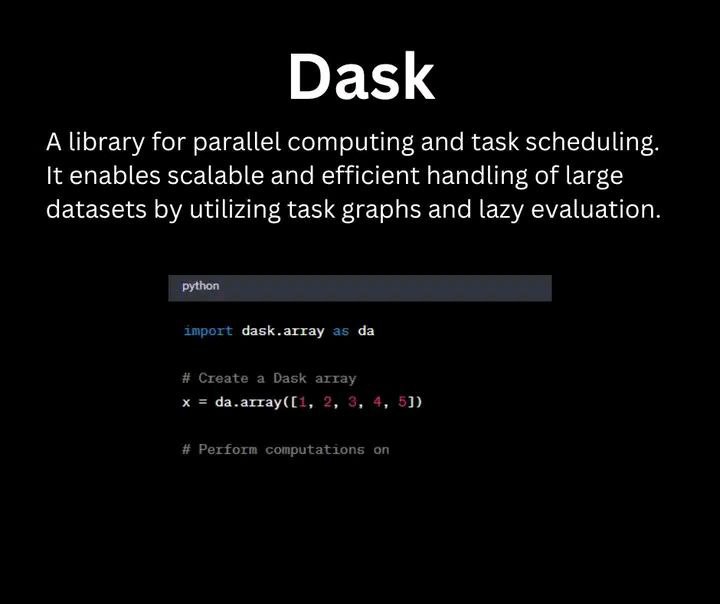 Dask

A library for parallel computing and task scheduling. It enables scalable and efficient handling of large datasets by utilizing task graphs and lazy evaluation.

python

import dask.array as da

# Create a Dask array
x = da.array([1, 2, 3, 4, 5])

# Perform computations on